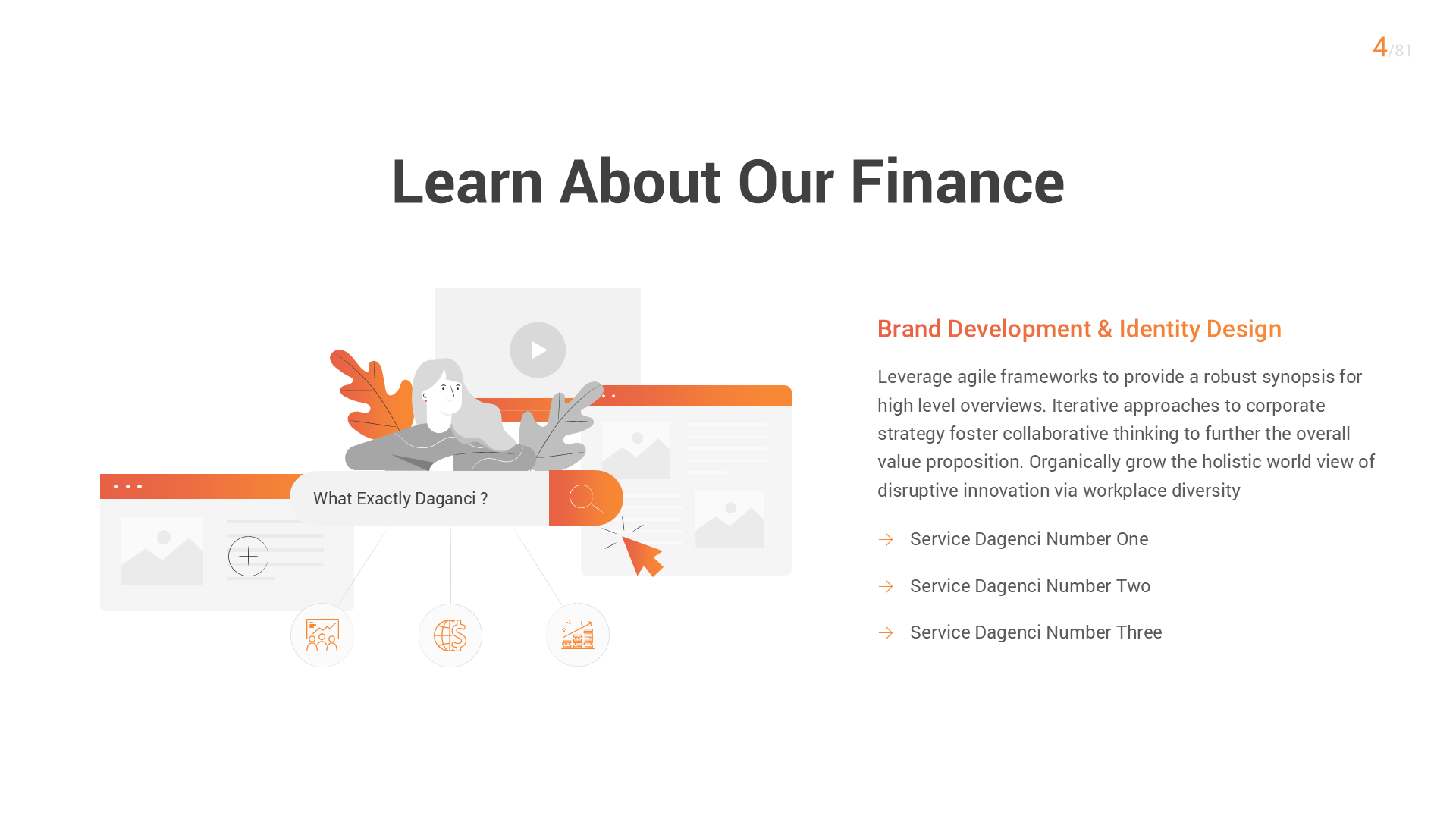 4/81

Learn About Our Finance

What Exactly Daganci ?

Brand Development & Identity Design

Leverage agile frameworks to provide a robust synopsis for high level overviews. Iterative approaches to corporate strategy foster collaborative thinking to further the overall value proposition. Organically grow the holistic world view of disruptive innovation via workplace diversity

Service Dagenci Number One

Service Dagenci Number Two

Service Dagenci Number Three